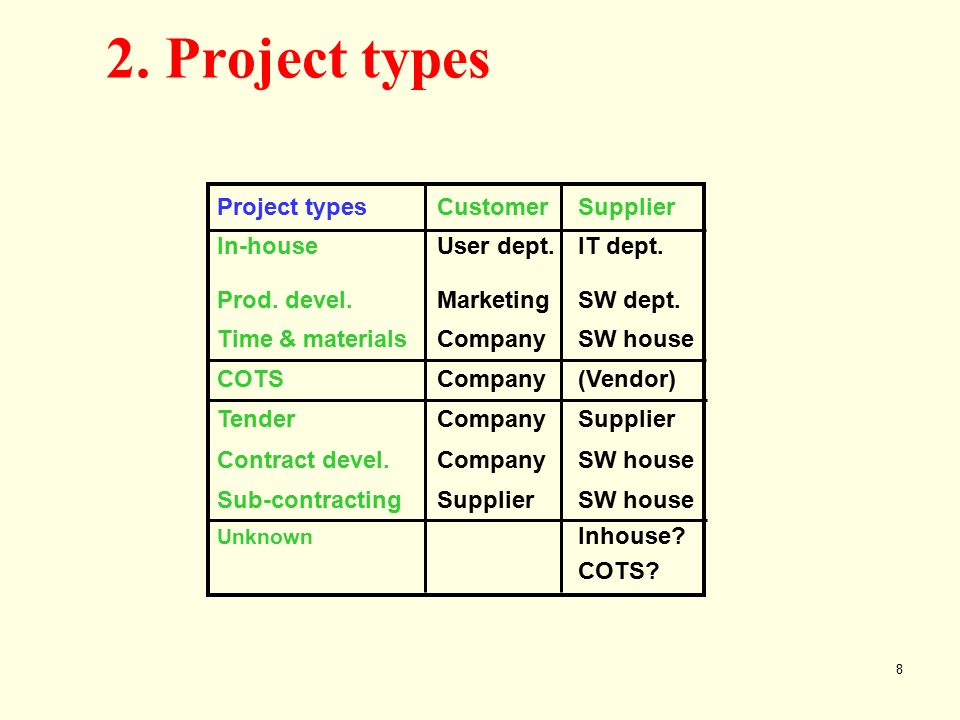 2. Project types

| Project types | Customer | Supplier |
|---|---|---|
| In-house | User dept. | IT dept. |
| Prod. devel. | Marketing | SW dept. |
| Time & materials | Company | SW house |
| COTS | Company | (Vendor) |
| Tender | Company | Supplier |
| Contract devel. | Company | SW house |
| Sub-contracting | Supplier | SW house |
| Unknown | | Inhouse? COTS? |

8